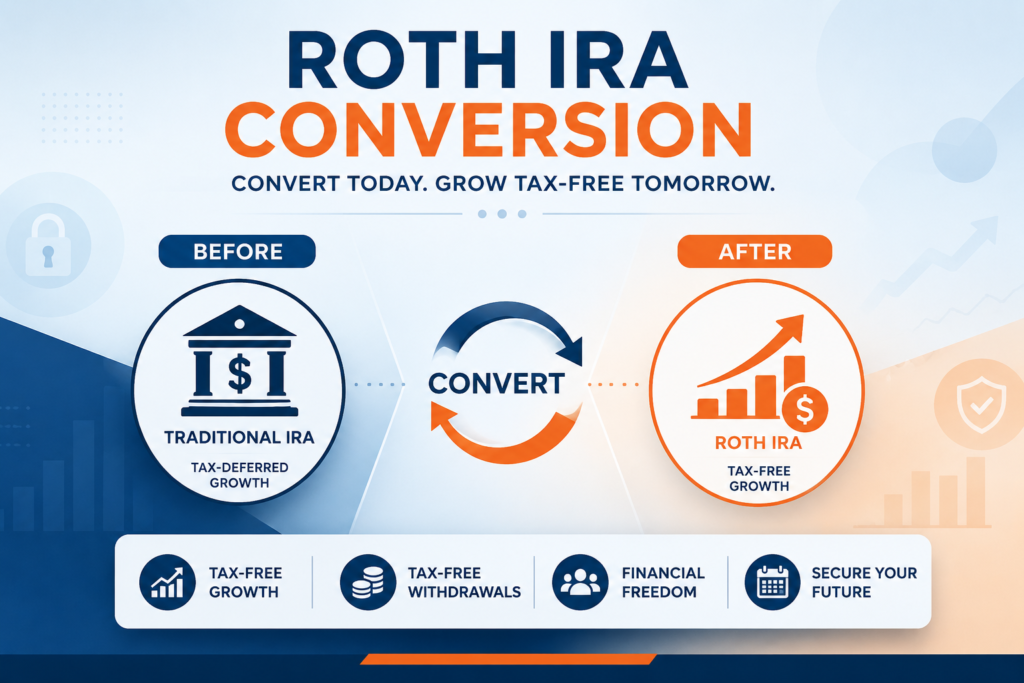 ROTH IRA
CONVERSION
CONVERT TODAY. GROW TAX-FREE TOMORROW.

BEFORE

$

TRADITIONAL IRA
TAX-DEFERRED GROWTH

CONVERT

AFTER

$

ROTH IRA
TAX-FREE GROWTH

TAX-FREE GROWTH

TAX-FREE WITHDRAWALS

FINANCIAL FREEDOM

SECURE YOUR FUTURE